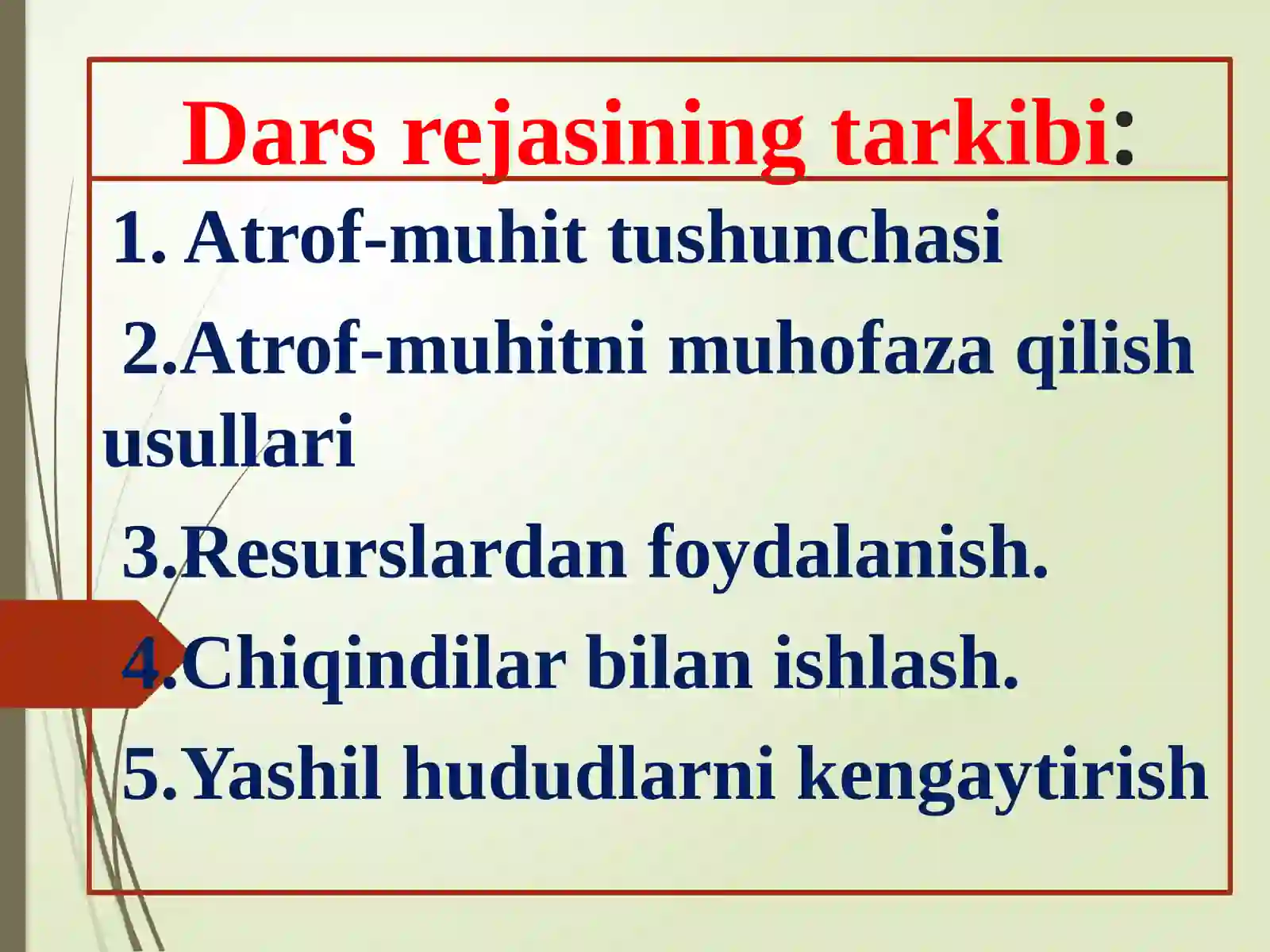 Dars rejasining tarkibi:

1. Atrof-muhit tushunchasi

2.Atrof-muhitni muhofaza qilish usullari

3.Resurslardan foydalanish.

4.Chiqindilar bilan ishlash.

5.Yashil hududlarni kengaytirish